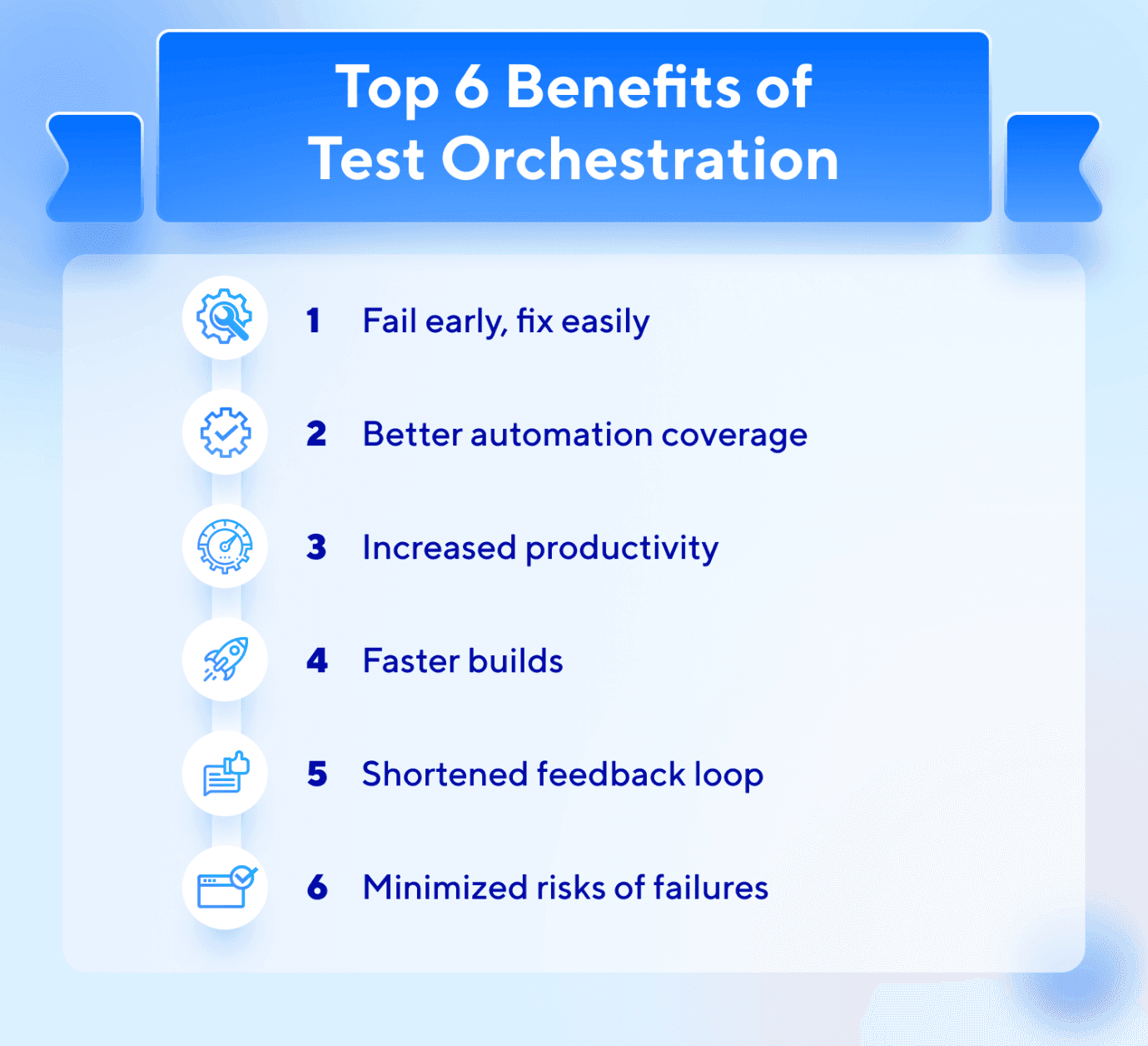 Top 6 Benefits of Test Orchestration

1 Fail early, fix easily

2 Better automation coverage

3 Increased productivity

4 Faster builds

5 Shortened feedback loop

6 Minimized risks of failures